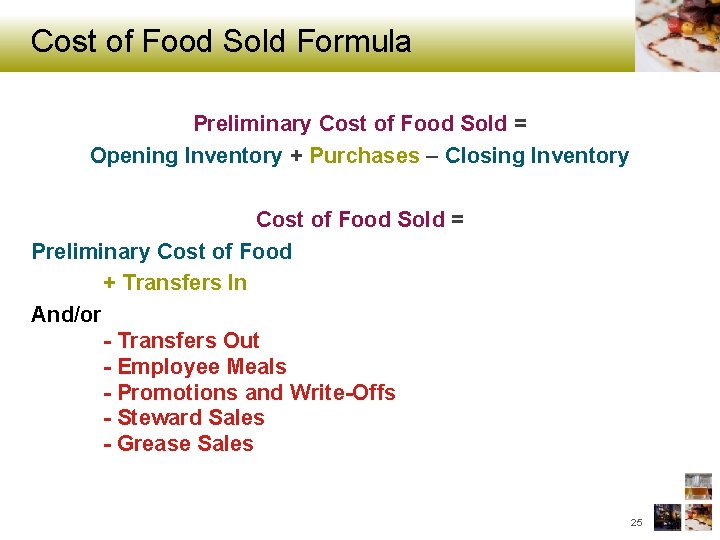 Cost of Food Sold Formula

Preliminary Cost of Food Sold =
Opening Inventory + Purchases – Closing Inventory

Cost of Food Sold =
Preliminary Cost of Food
+ Transfers In
And/or
- Transfers Out
- Employee Meals
- Promotions and Write-Offs
- Steward Sales
- Grease Sales

25